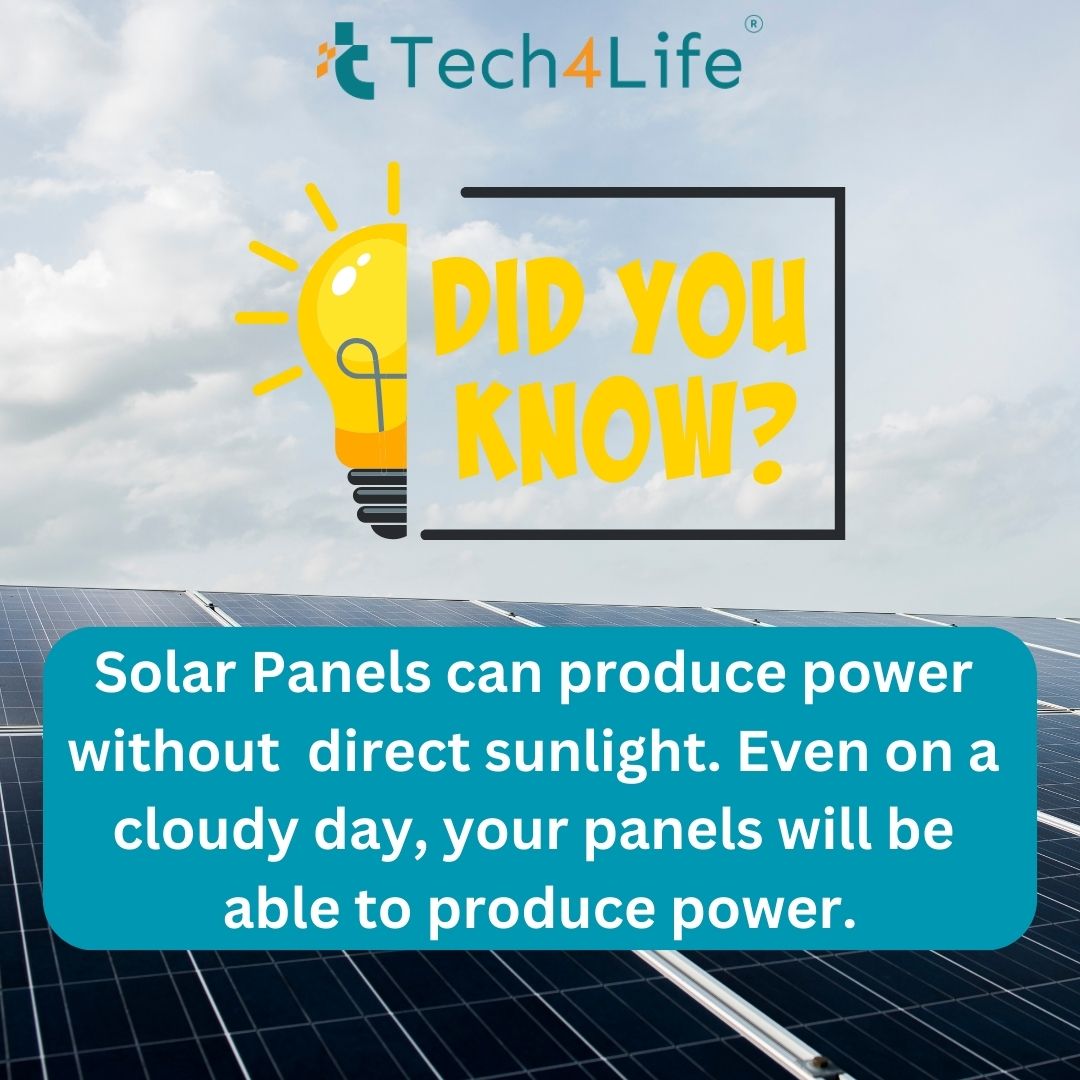 Tech4Life®

DID YOU KNOW?

Solar Panels can produce power without direct sunlight. Even on a cloudy day, your panels will be able to produce power.